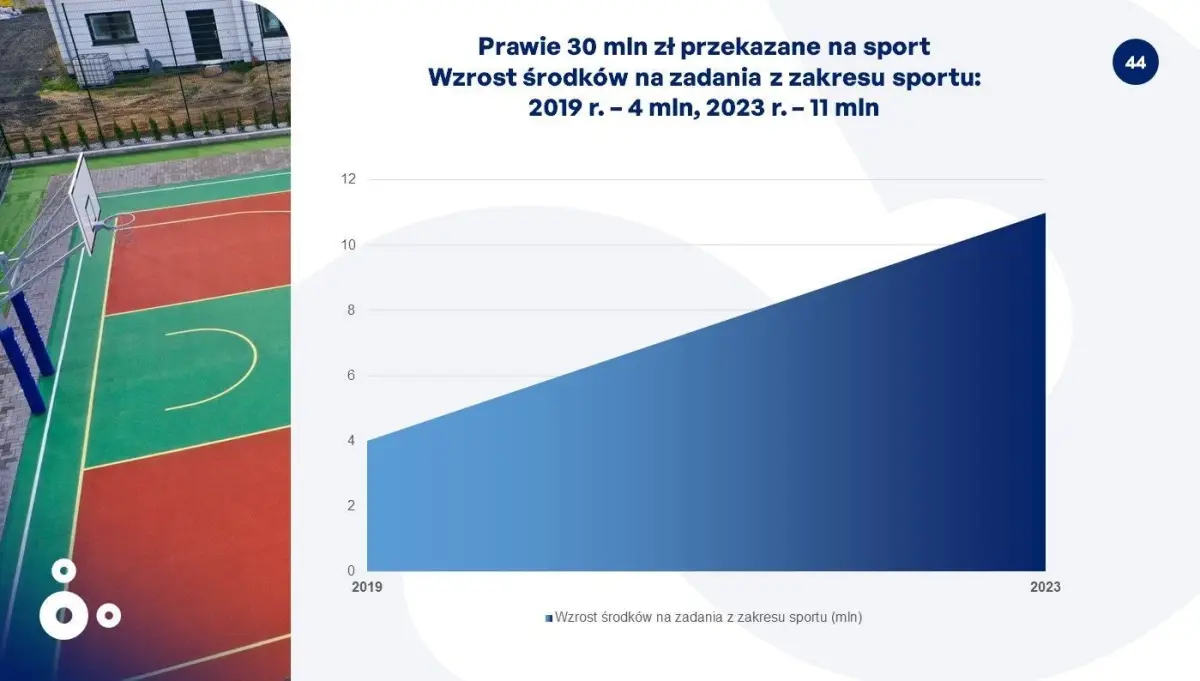 Prawie 30 mln zł przekazane na sport
Wzrost środków na zadania z zakresu sportu:
2019 r. – 4 mln, 2023 r. – 11 mln

44

12
10
8
6
4
2
0
2019
2023

Wzrost środków na zadania z zakresu sportu (mln)